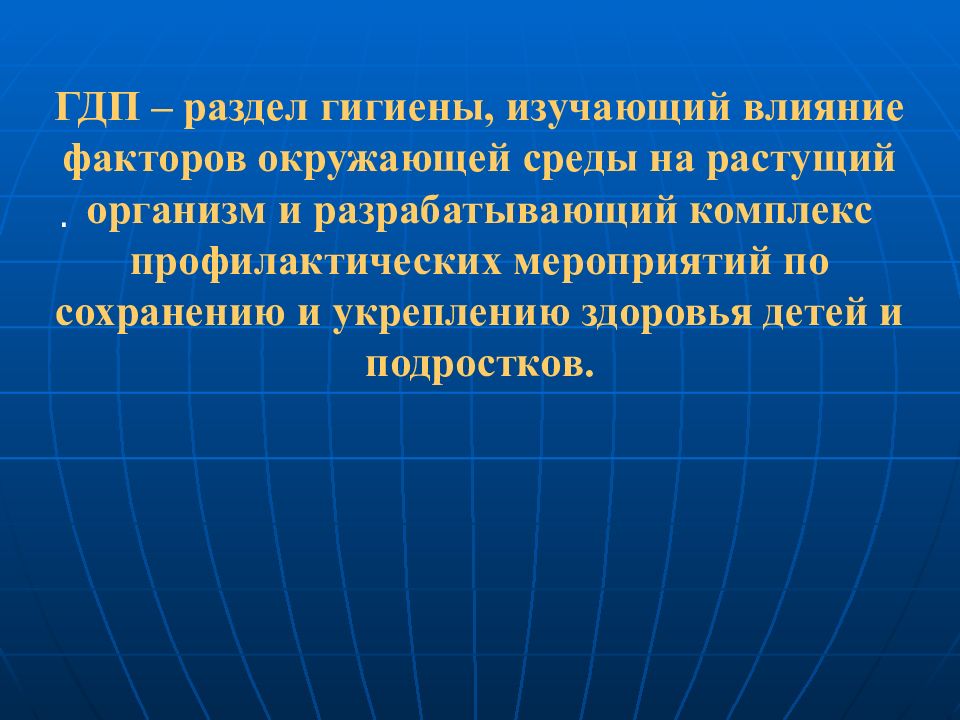 ГДП – раздел гигиены, изучающий влияние факторов окружающей среды на растущий . организм и разрабатывающий комплекс профилактических мероприятий по сохранению и укреплению здоровья детей и подростков.